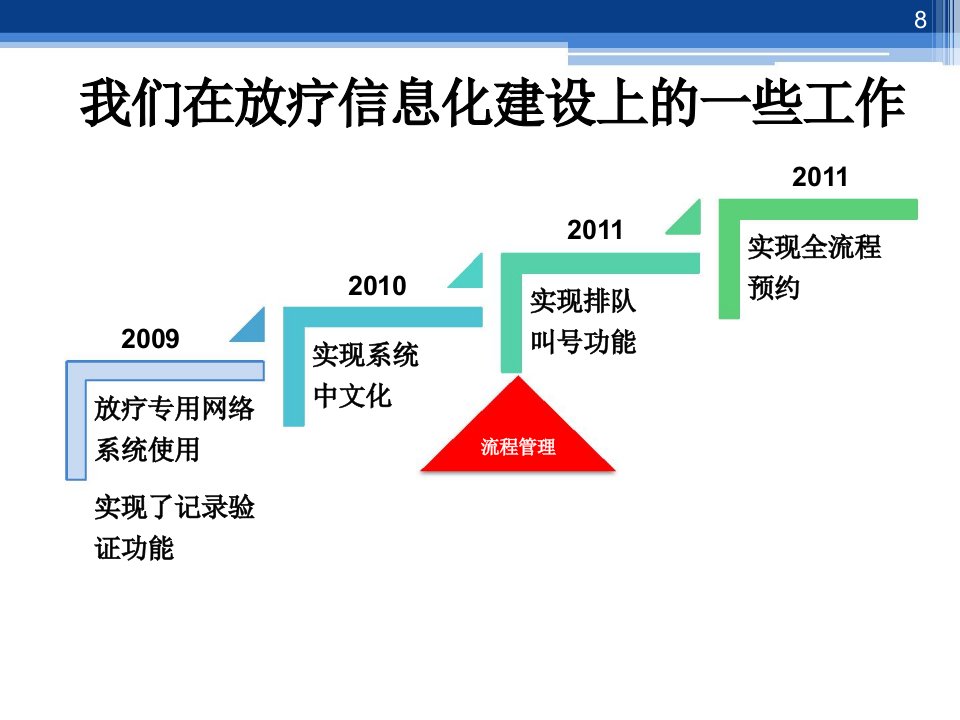 8

我们在放疗信息化建设上的一些工作

2009

放疗专用网络系统使用

实现了记录验证功能

2010

实现系统中文化

2011

实现排队叫号功能

流程管理

2011

实现全流程预约